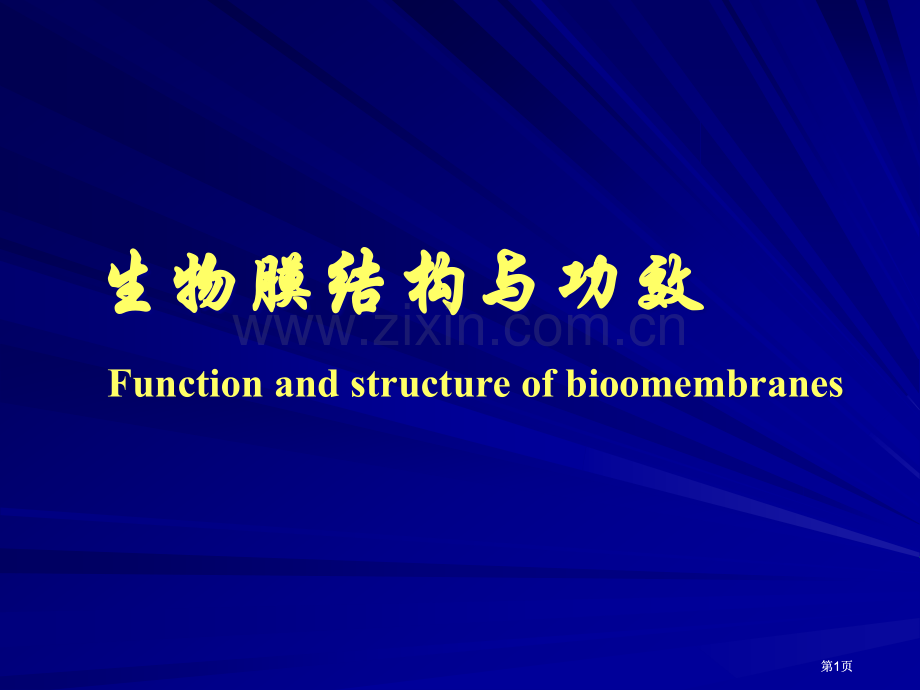 生物膜结构与功效

www.zixin.com.cn

Function and structure of bioomembranes

第1页